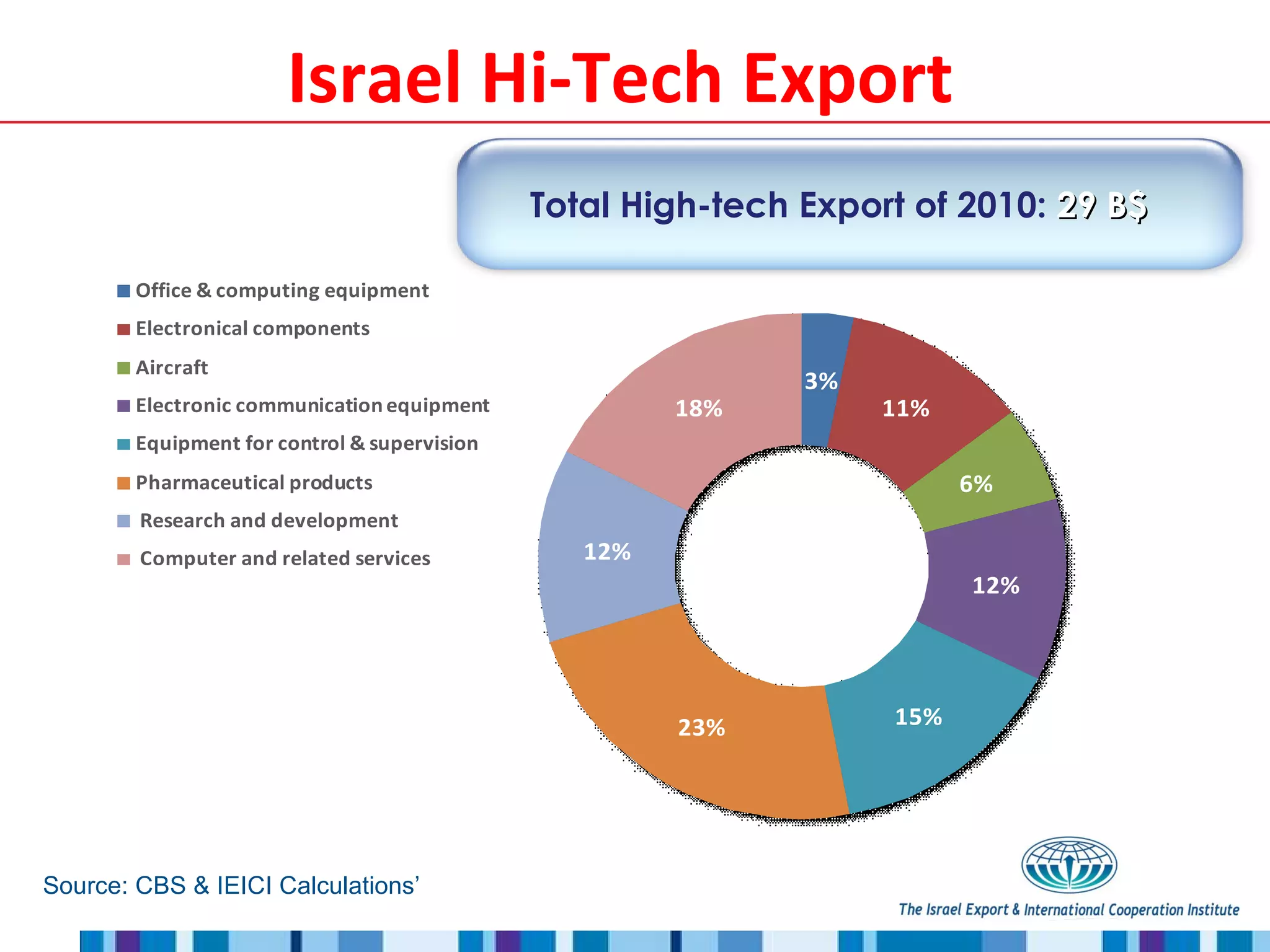 Israel Hi-Tech Export

Total High-tech Export of 2010: 29 B$

Office & computing equipment
Electronical components
Aircraft
Electronic communication equipment
Equipment for control & supervision
Pharmaceutical products
Research and development
Computer and related services

3%
11%
6%
12%
15%
23%
12%
18%

Source: CBS & IEICI Calculations'

The Israel Export & International Cooperation Institute